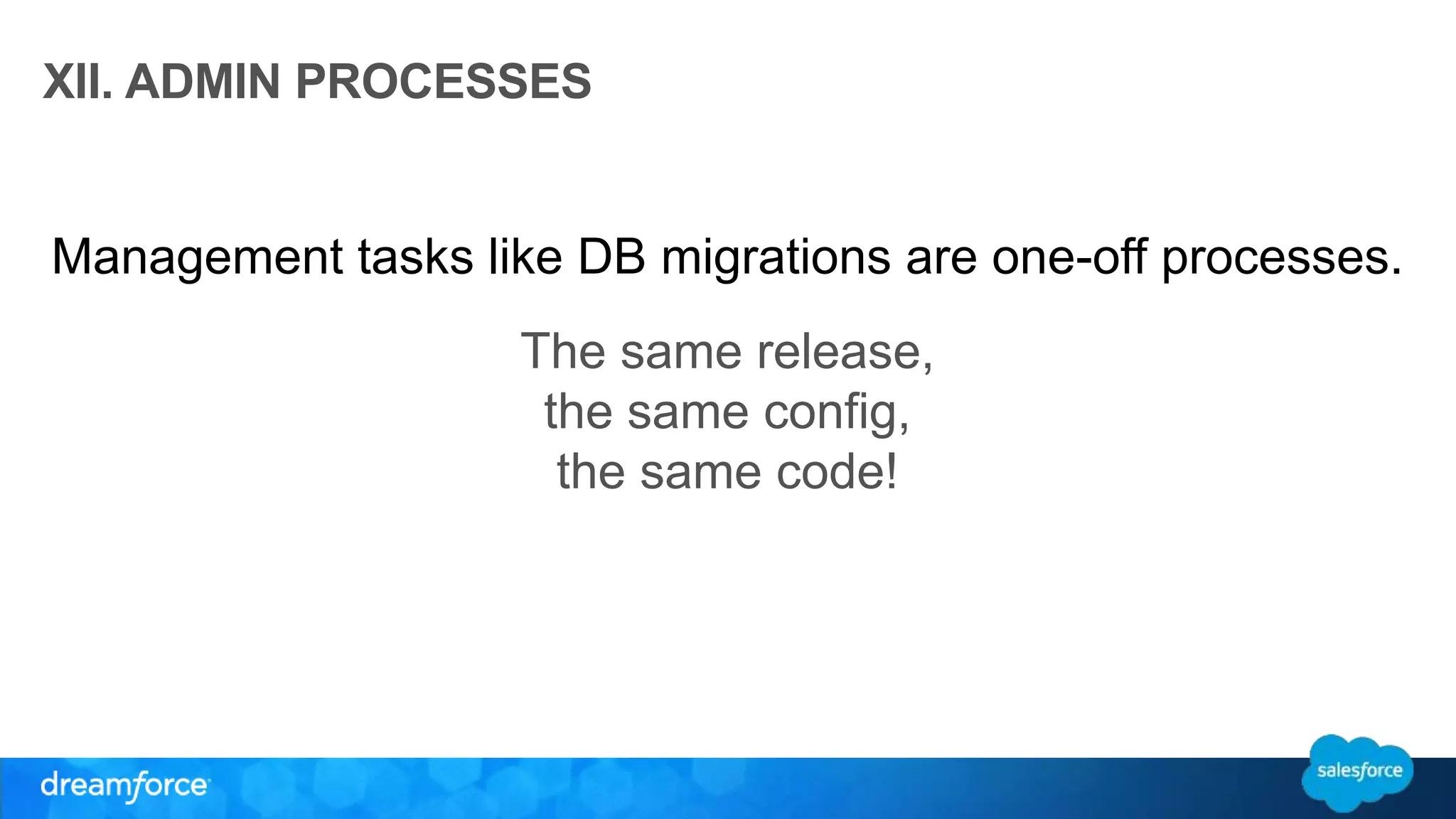 XII. ADMIN PROCESSES

Management tasks like DB migrations are one-off processes.

The same release,
the same config,
the same code!

dreamforce

salesforce